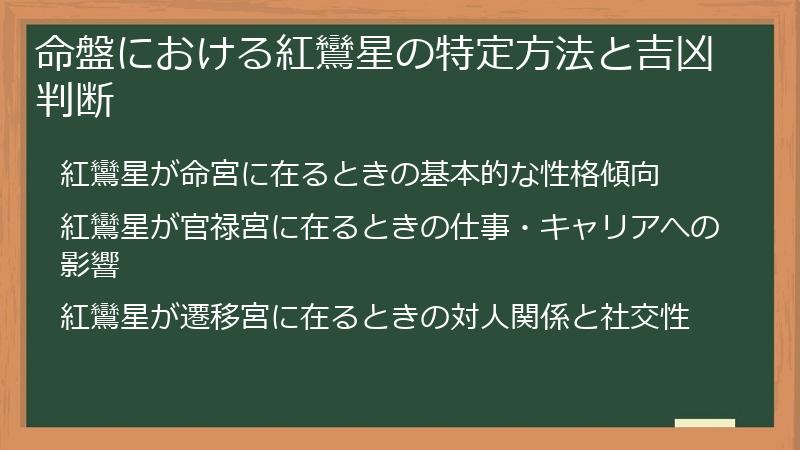 命盤における紅鸞星の特定方法と吉凶判断

紅鸞星が命宮に在るときの基本的な性格傾向

紅鸞星が官禄宮に在るときの仕事・キャリアへの影響

紅鸞星が遷移宮に在るときの対人関係と社交性